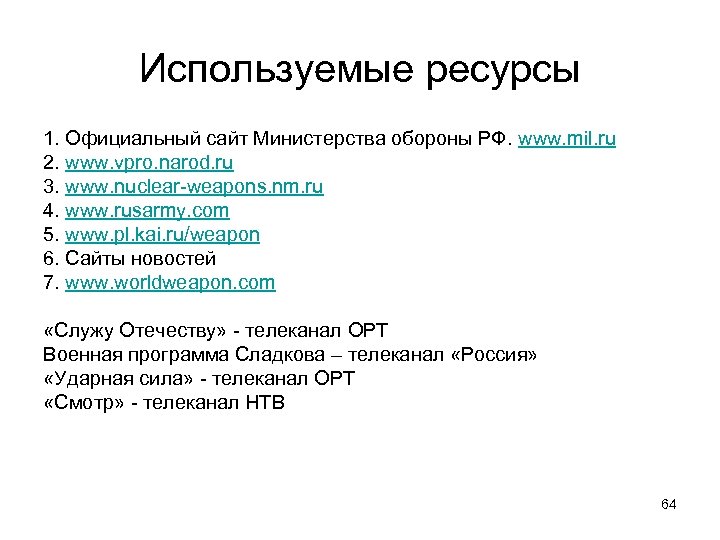 Используемые ресурсы

1. Официальный сайт Министерства обороны РФ. www.mil.ru
2. www.vpro.narod.ru
3. www.nuclear-weapons.nm.ru
4. www.rusarmy.com
5. www.pl.kai.ru/weapon
6. Сайты новостей
7. www.worldweapon.com

«Служу Отечеству» - телеканал ОРТ
Военная программа Сладкова – телеканал «Россия»
«Ударная сила» - телеканал ОРТ
«Смотр» - телеканал НТВ

64